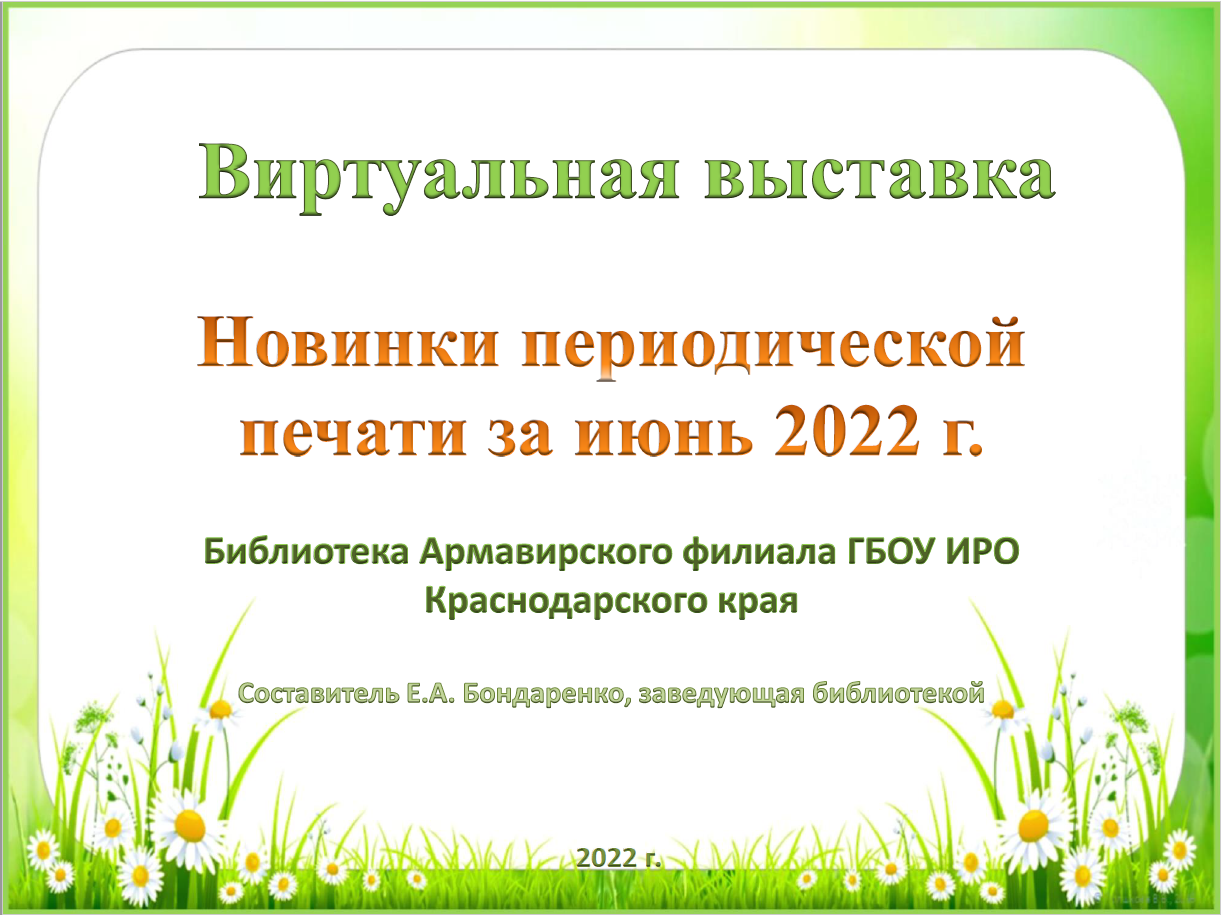 Виртуальная выставка

Новинки периодической печати за июнь 2022 г.

Библиотека Армавирского филиала ГБОУ ИРО Краснодарского края

Составитель Е.А. Бондаренко, заведующая библиотекой

2022 г.